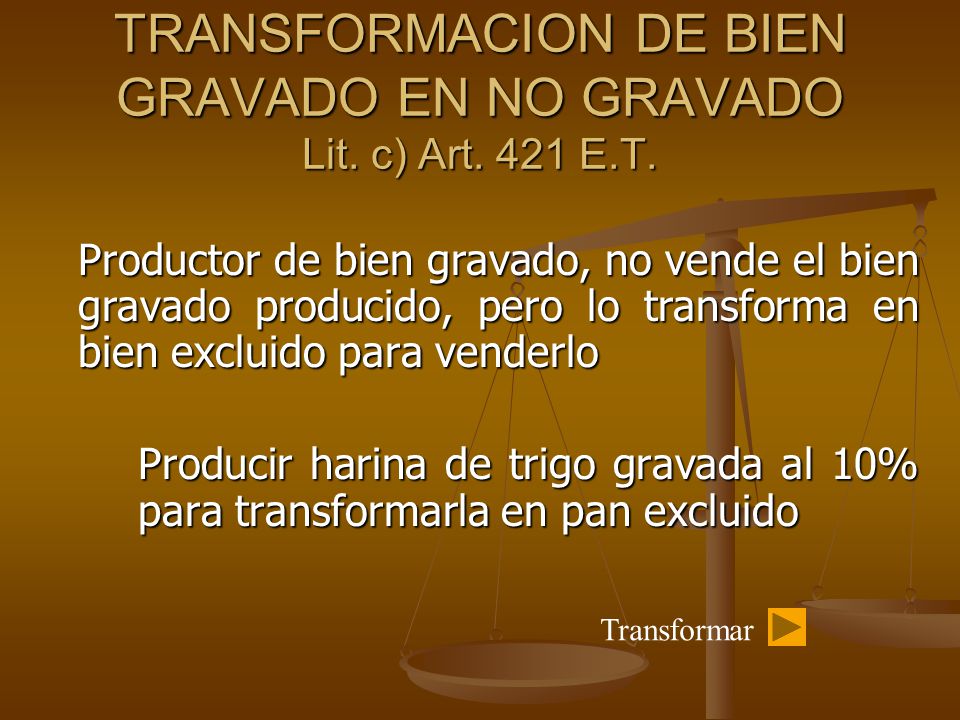 TRANSFORMACION DE BIEN GRAVADO EN NO GRAVADO
Lit. c) Art. 421 E.T.

Productor de bien gravado, no vende el bien gravado producido, pero lo transforma en bien excluido para venderlo

Producir harina de trigo gravada al 10% para transformarla en pan excluido

Transformar